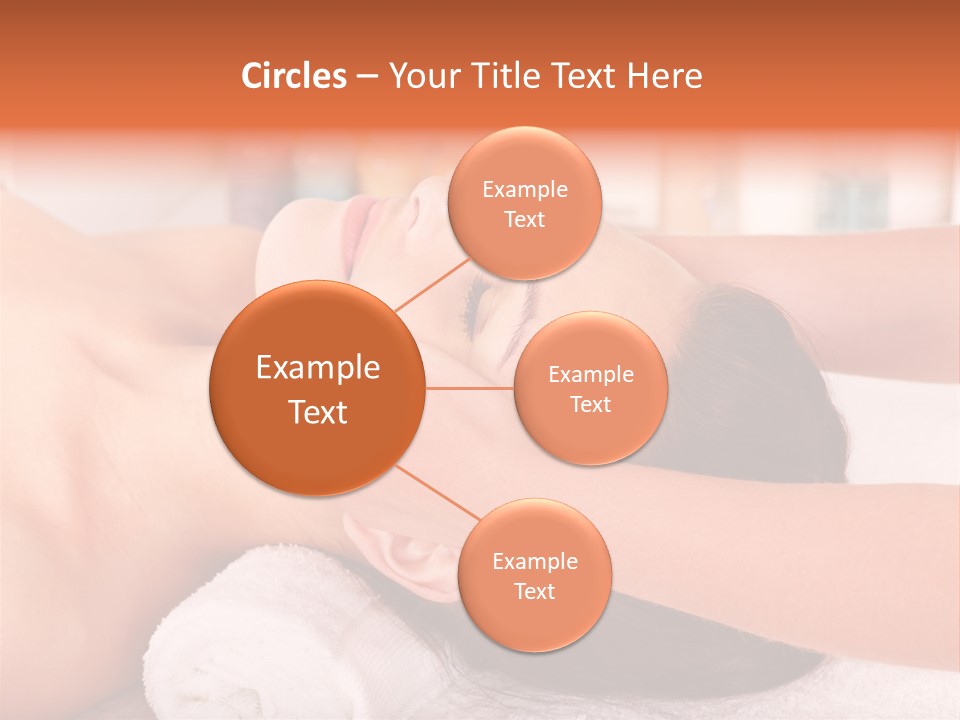 Circles – Your Title Text Here

Example Text

Example Text

Example Text

Example Text